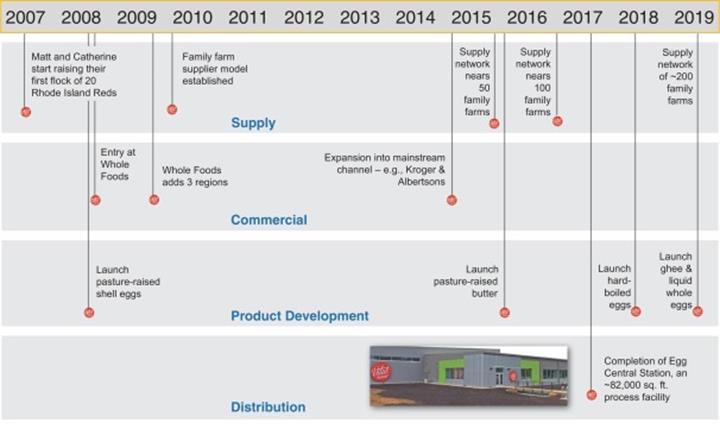 2007 2008 2009 2010 2011 2012 2013 2014 2015 2016 2017 2018 2019

Matt and Catherine start raising their first flock of 20 Rhode Island Reds

Family farm supplier model established

Supply network nears 50 family farms

Supply network nears 100 family farms

Supply network of ~200 family farms

Supply

Entry at Whole Foods

Whole Foods adds 3 regions

Expansion into mainstream channel – e.g., Kroger & Albertsons

Commercial

Launch pasture-raised shell eggs

Launch pasture-raised butter

Launch hard-boiled eggs

Launch ghee & liquid whole eggs

Product Development

Completion of Egg Central Station, an ~82,000 sq. ft. process facility

Distribution